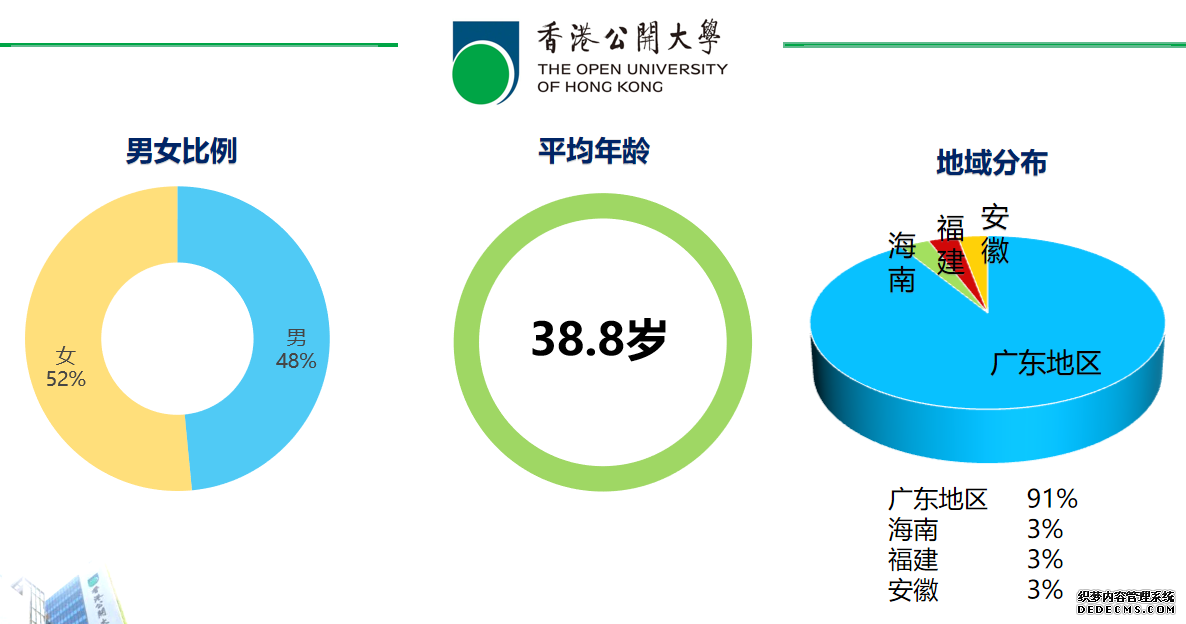 香港公開大學
THE OPEN UNIVERSITY OF HONG KONG

男女比例

女
52%

男
48%

平均年龄

38.8岁

地域分布

海南
福建
安徽
广东地区

| 广东地区 | 91% |
|---|---|
| 海南 | 3% |
| 福建 | 3% |
| 安徽 | 3% |

织梦内容管理系统
DEDECMS.COM